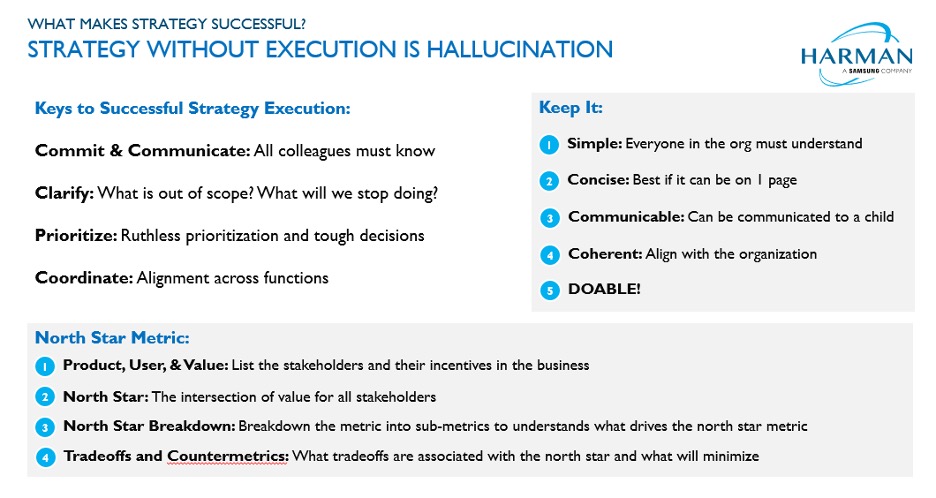 WHAT MAKES STRATEGY SUCCESSFUL?
STRATEGY WITHOUT EXECUTION IS HALLUCINATION

HARMAN
A SAMSUNG COMPANY

Keys to Successful Strategy Execution:

Commit & Communicate: All colleagues must know

Clarify: What is out of scope? What will we stop doing?

Prioritize: Ruthless prioritization and tough decisions

Coordinate: Alignment across functions

Keep It:

1 Simple: Everyone in the org must understand

2 Concise: Best if it can be on 1 page

3 Communicable: Can be communicated to a child

4 Coherent: Align with the organization

5 DOABLE!

North Star Metric:

1 Product, User, & Value: List the stakeholders and their incentives in the business

2 North Star: The intersection of value for all stakeholders

3 North Star Breakdown: Breakdown the metric into sub-metrics to understands what drives the north star metric

4 Tradeoffs and Countermetrics: What tradeoffs are associated with the north star and what will minimize